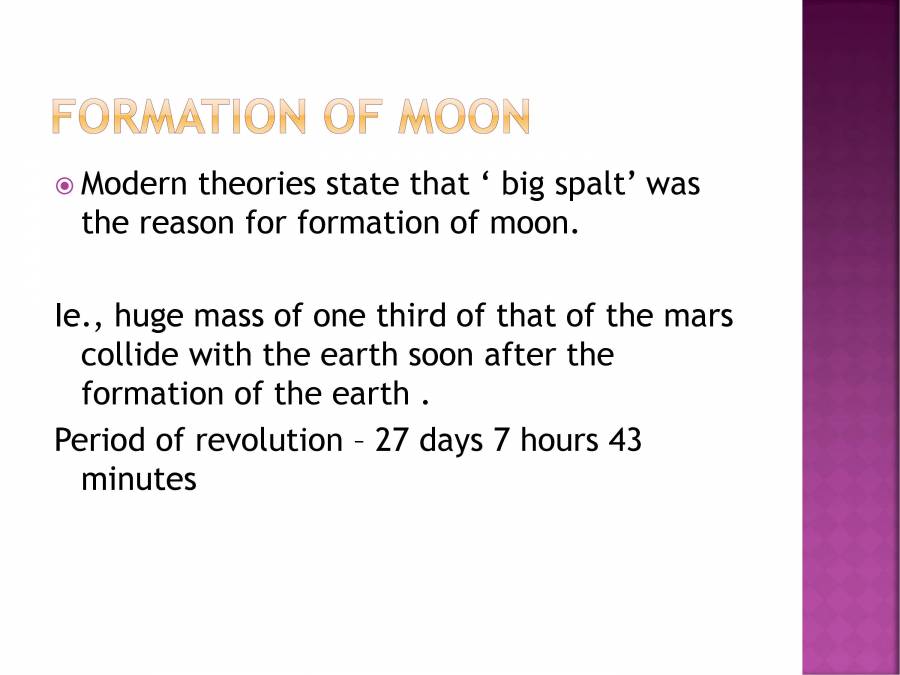 FORMATION OF MOON

Modern theories state that ‘ big spalt’ was the reason for formation of moon.

Ie., huge mass of one third of that of the mars collide with the earth soon after the formation of the earth .

Period of revolution – 27 days 7 hours 43 minutes